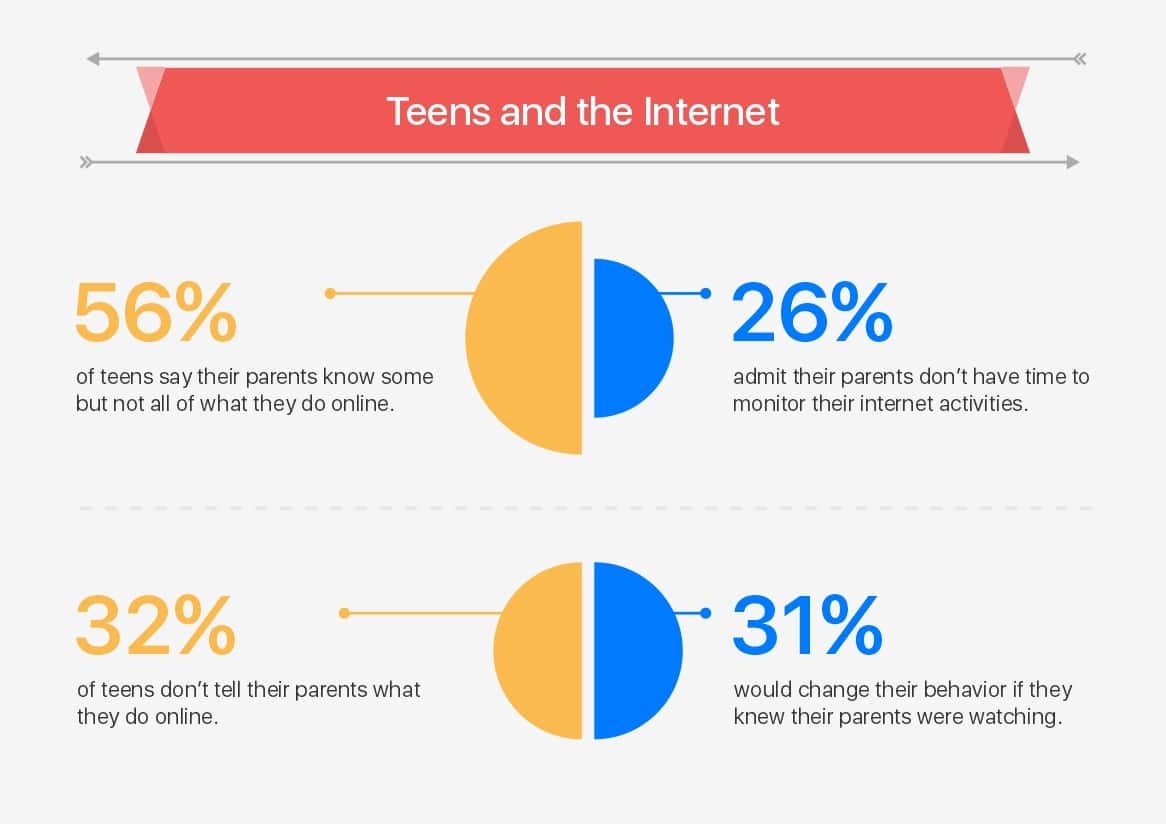 Teens and the Internet

56%
of teens say their parents know some but not all of what they do online.

26%
admit their parents don't have time to monitor their internet activities.

32%
of teens don't tell their parents what they do online.

31%
would change their behavior if they knew their parents were watching.